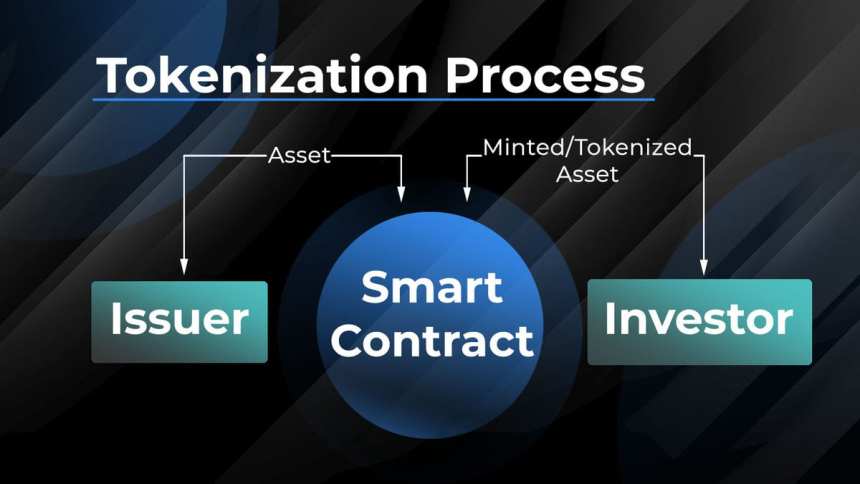 Tokenization Process

Asset

Minted/Tokenized Asset

Issuer

Smart Contract

Investor